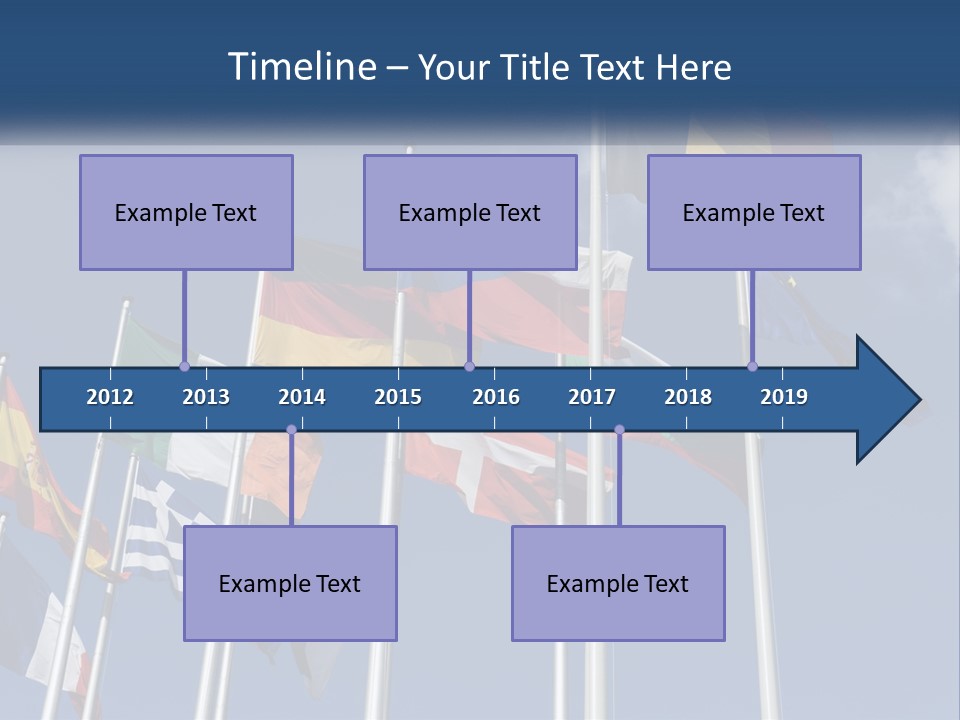 Timeline – Your Title Text Here

Example Text

Example Text

Example Text

2012 2013 2014 2015 2016 2017 2018 2019

Example Text

Example Text